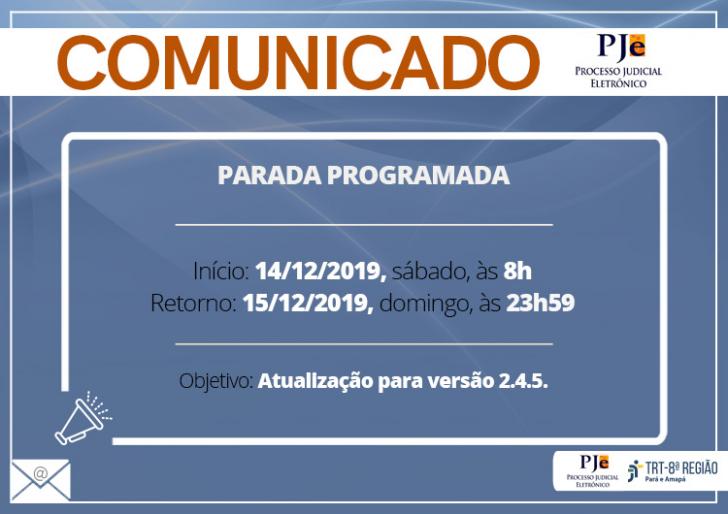 COMUNICADO

PJe
PROCESSO JUDICIAL ELETRÔNICO

PARADA PROGRAMADA

Início: 14/12/2019, sábado, às 8h
Retorno: 15/12/2019, domingo, às 23h59

Objetivo: Atualização para versão 2.4.5.

@

PJe
PROCESSO JUDICIAL ELETRÔNICO

TRT-8ª REGIÃO
Pará e Amapá